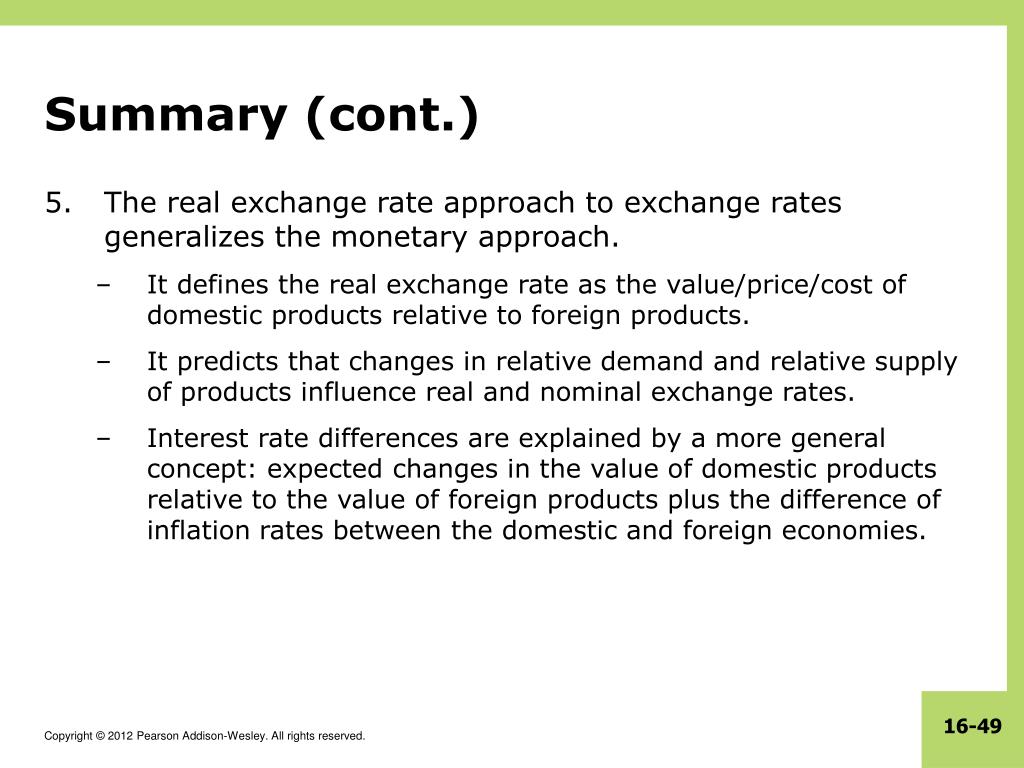 Summary (cont.)

5. The real exchange rate approach to exchange rates generalizes the monetary approach.

– It defines the real exchange rate as the value/price/cost of domestic products relative to foreign products.

– It predicts that changes in relative demand and relative supply of products influence real and nominal exchange rates.

– Interest rate differences are explained by a more general concept: expected changes in the value of domestic products relative to the value of foreign products plus the difference of inflation rates between the domestic and foreign economies.

Copyright © 2012 Pearson Addison-Wesley. All rights reserved.

16-49